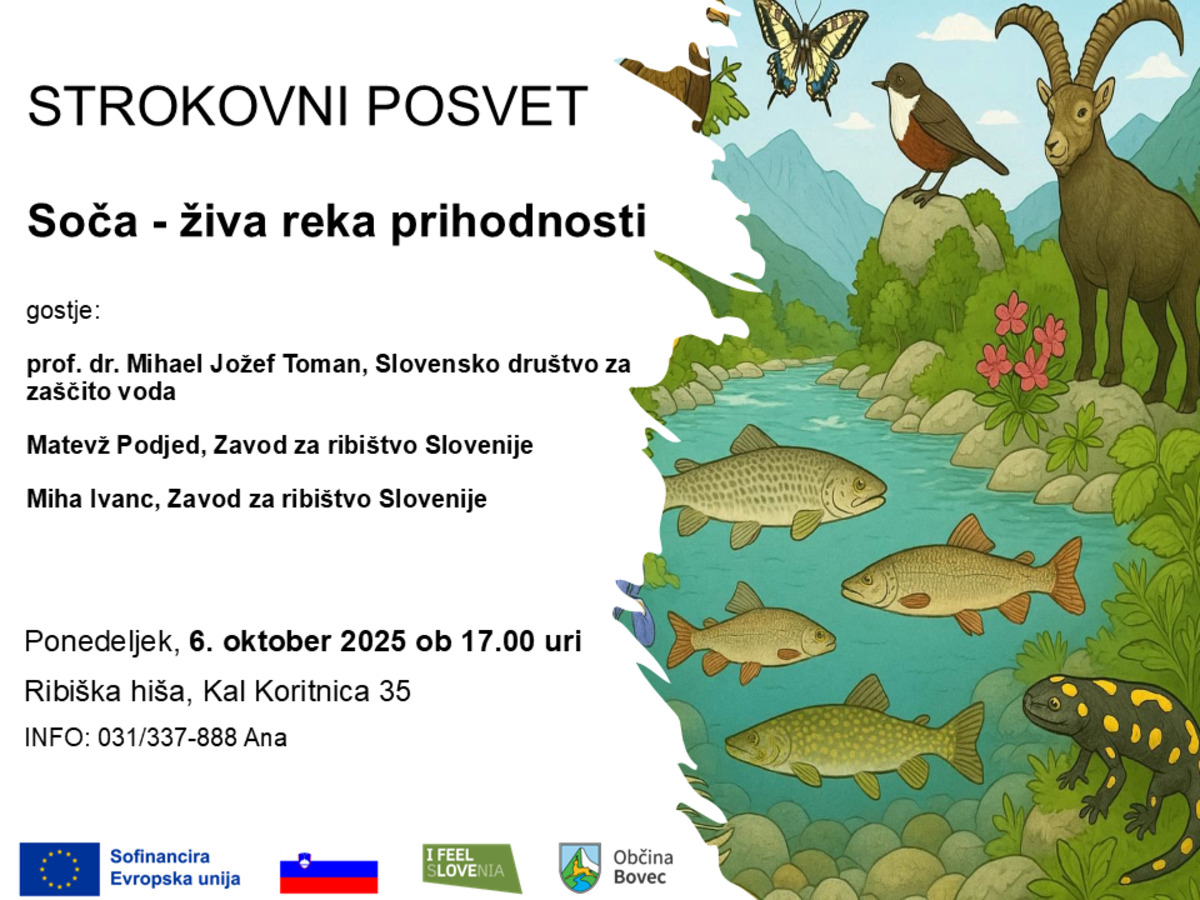 STROKOVNI POSVET

Soča - živa reka prihodnosti

gostje:

prof. dr. Mihael Jožef Toman, Slovensko društvo za zaščito voda

Matevž Podjed, Zavod za ribištvo Slovenije

Miha Ivanc, Zavod za ribištvo Slovenije

Ponedeljek, 6. oktober 2025 ob 17.00 uri

Ribiška hiša, Kal Koritnica 35

INFO: 031/337-888 Ana

Sofinancira Evropska unija

I FEEL SLOVENIA

Občina Bovec